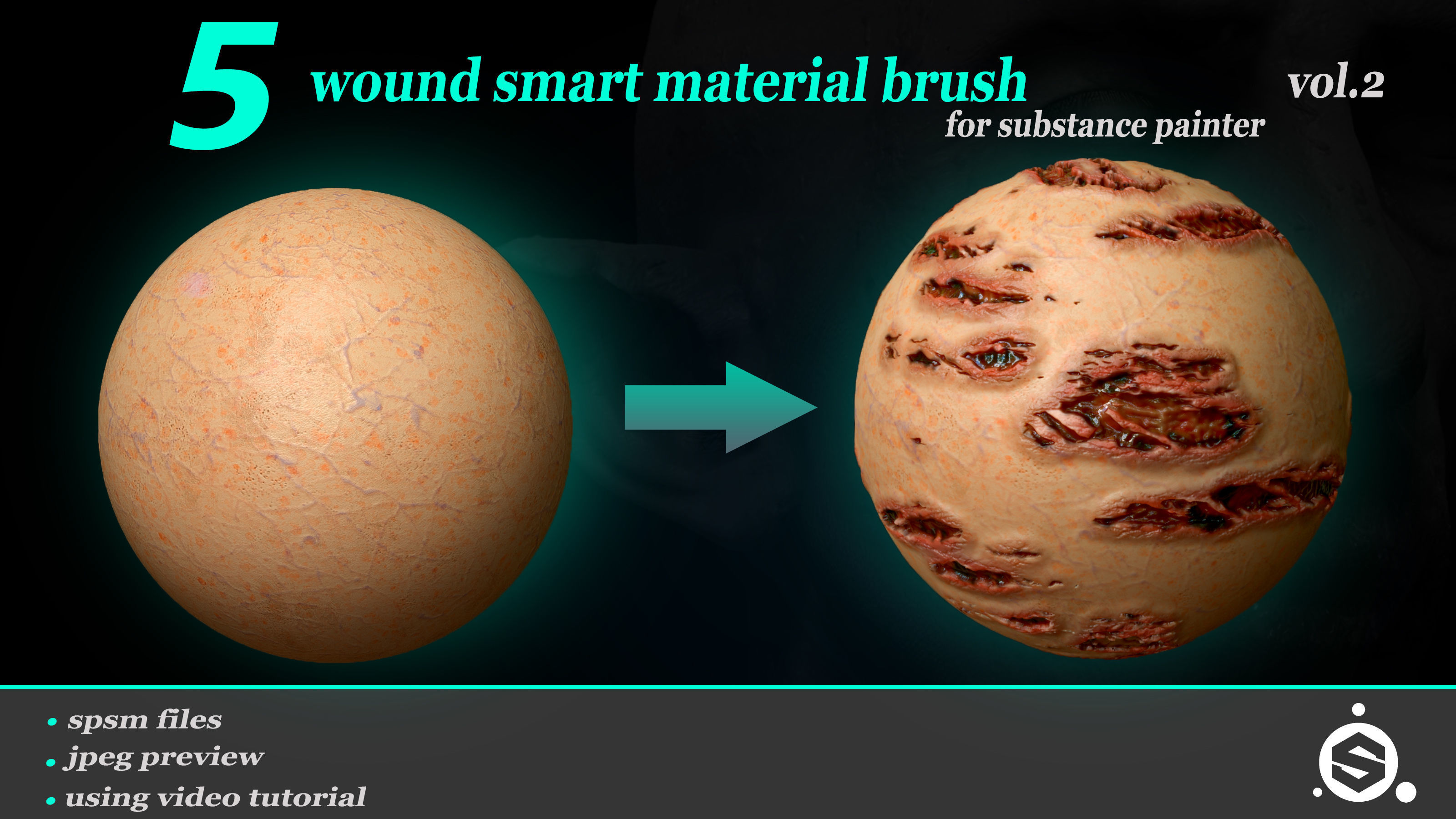 5 wound smart material brush vol.2

for substance painter

• spsm files
• jpeg preview
• using video tutorial